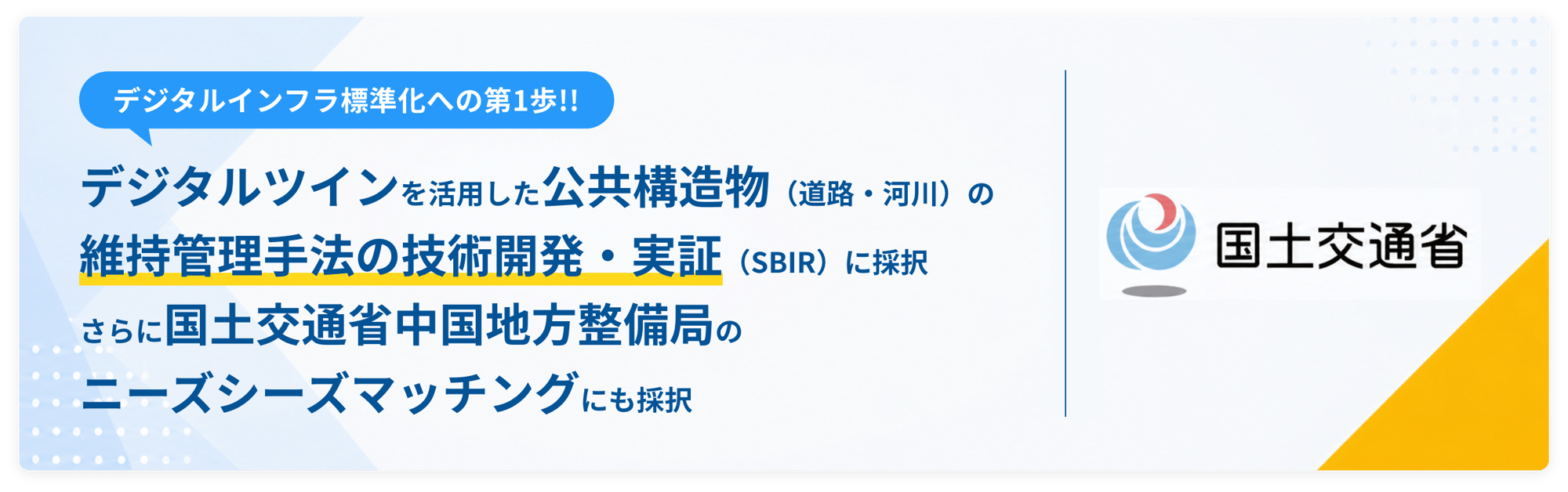 デジタルインフラ標準化への第1歩!!

デジタルツインを活用した公共構造物（道路・河川）の維持管理手法の技術開発・実証（SBIR）に採択

さらに国土交通省中国地方整備局のニーズシーズマッチングにも採択

国土交通省